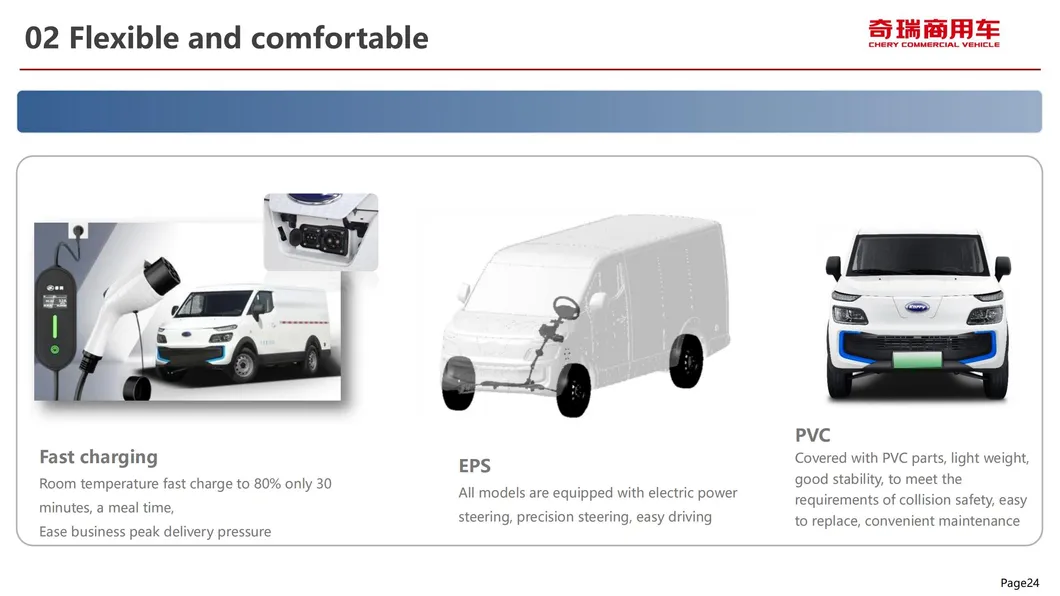 02 Flexible and comfortable

奇瑞商用车
CHERY COMMERCIAL VEHICLE

Fast charging
Room temperature fast charge to 80% only 30 minutes, a meal time,
Ease business peak delivery pressure

EPS
All models are equipped with electric power steering, precision steering, easy driving

PVC
Covered with PVC parts, light weight, good stability, to meet the requirements of collision safety, easy to replace, convenient maintenance

Page24